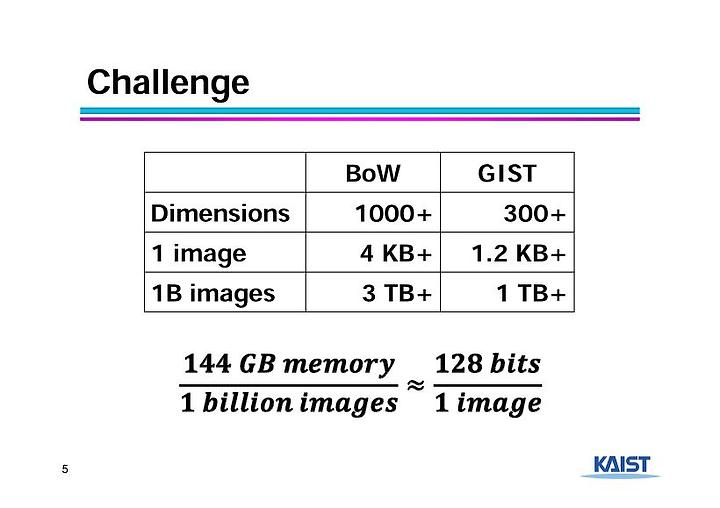 Challenge

| | BoW | GIST |
|---|---|---|
| Dimensions | 1000+ | 300+ |
| 1 image | 4 KB+ | 1.2 KB+ |
| 1B images | 3 TB+ | 1 TB+ |

$\frac{144\ GB\ memory}{1\ billion\ images} \approx \frac{128\ bits}{1\ image}$

5

KAIST